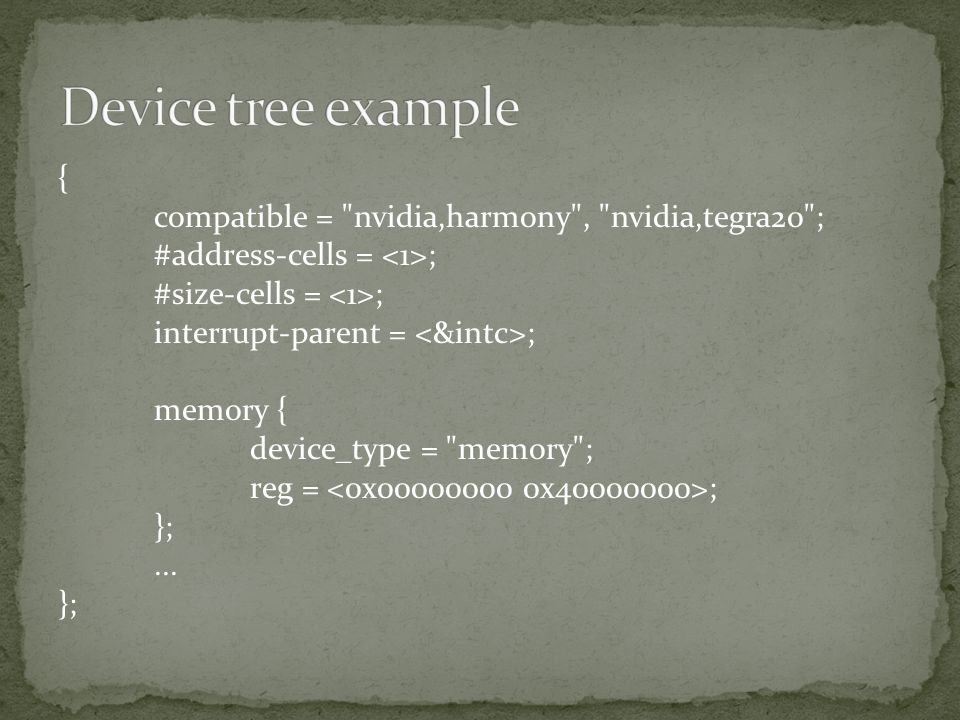 Device tree example

{
compatible = "nvidia,harmony", "nvidia,tegra20";
#address-cells = <1>;
#size-cells = <1>;
interrupt-parent = <&intc>;

memory {
device_type = "memory";
reg = <0x00000000 0x40000000>;
};
…
};